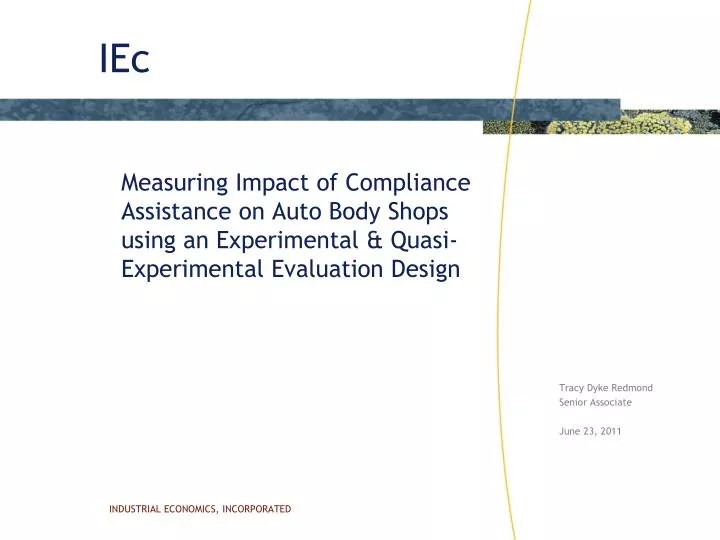 IEc

Measuring Impact of Compliance Assistance on Auto Body Shops using an Experimental & Quasi-Experimental Evaluation Design

Tracy Dyke Redmond
Senior Associate

June 23, 2011

INDUSTRIAL ECONOMICS, INCORPORATED